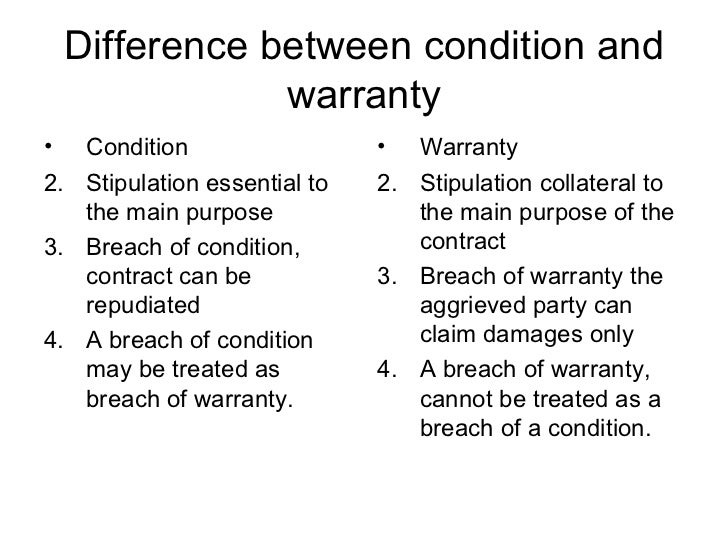 Difference between condition and warranty

• Condition
2. Stipulation essential to the main purpose
3. Breach of condition, contract can be repudiated
4. A breach of condition may be treated as breach of warranty.

• Warranty
2. Stipulation collateral to the main purpose of the contract
3. Breach of warranty the aggrieved party can claim damages only
4. A breach of warranty, cannot be treated as a breach of a condition.